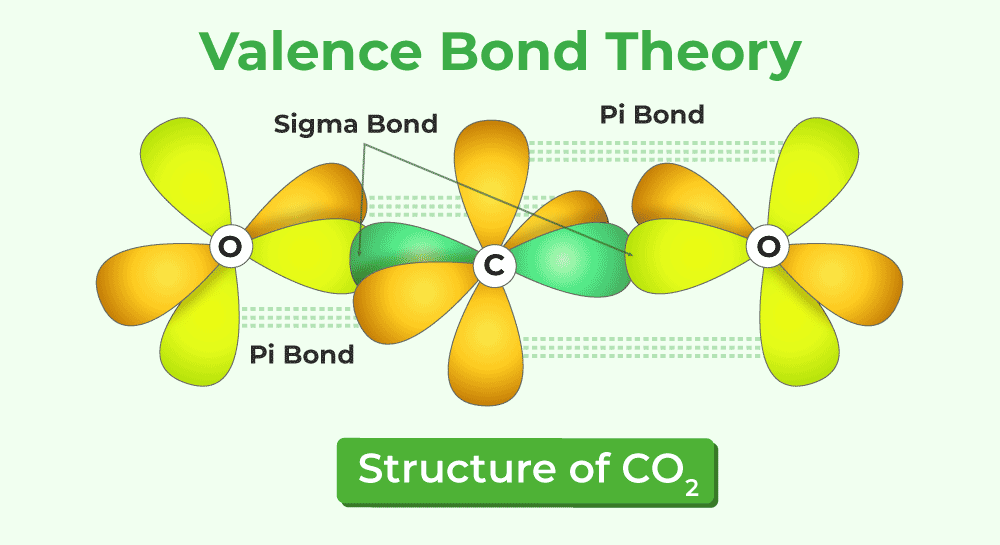 Valence Bond Theory

Sigma Bond

Pi Bond

O

C

O

Pi Bond

Structure of $CO_2$